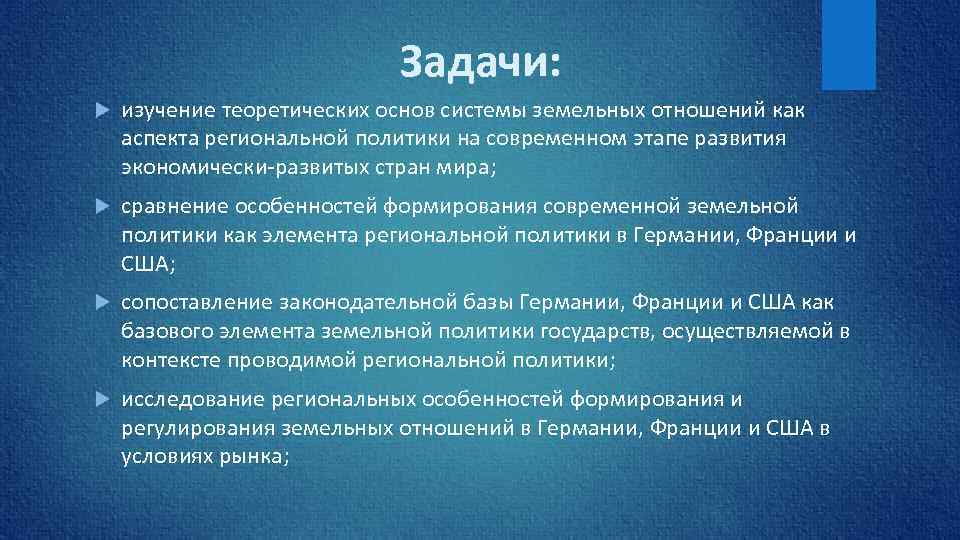 Задачи:

изучение теоретических основ системы земельных отношений как аспекта региональной политики на современном этапе развития экономически-развитых стран мира;

сравнение особенностей формирования современной земельной политики как элемента региональной политики в Германии, Франции и США;

сопоставление законодательной базы Германии, Франции и США как базового элемента земельной политики государств, осуществляемой в контексте проводимой региональной политики;

исследование региональных особенностей формирования и регулирования земельных отношений в Германии, Франции и США в условиях рынка;